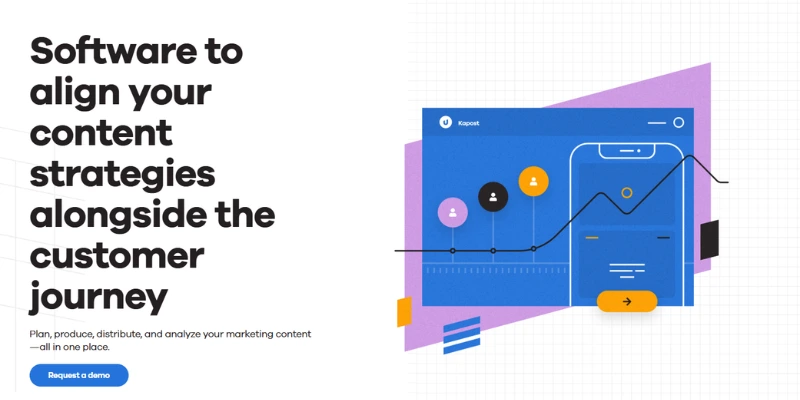 Software to align your content strategies alongside the customer journey

Plan, produce, distribute, and analyze your marketing content—all in one place.

Request a demo

Kapost